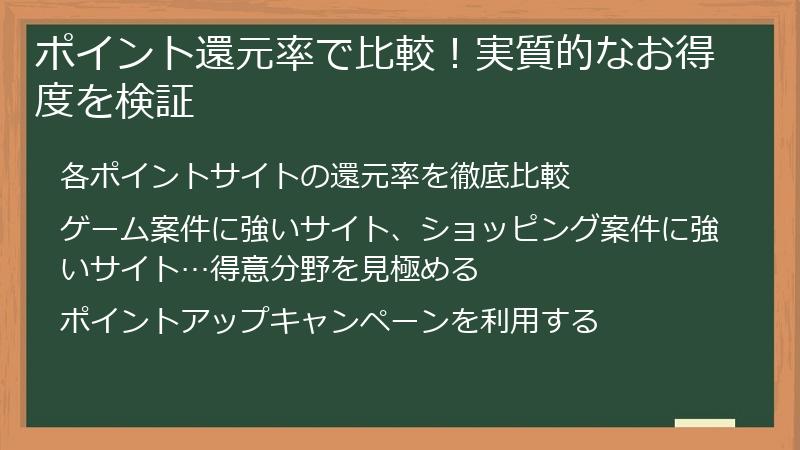 ポイント還元率で比較！実質的なお得度を検証

各ポイントサイトの還元率を徹底比較

ゲーム案件に強いサイト、ショッピング案件に強いサイト…得意分野を見極める

ポイントアップキャンペーンを利用する